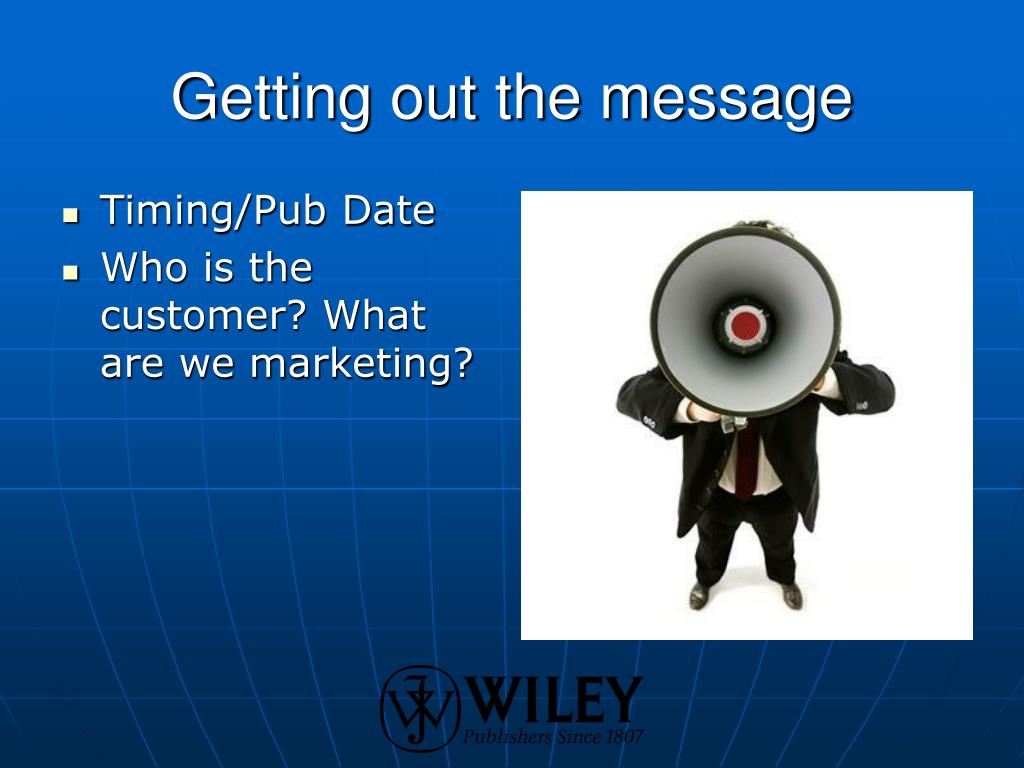 Getting out the message

- Timing/Pub Date
- Who is the customer? What are we marketing?

WILEY
Publishers Since 1807